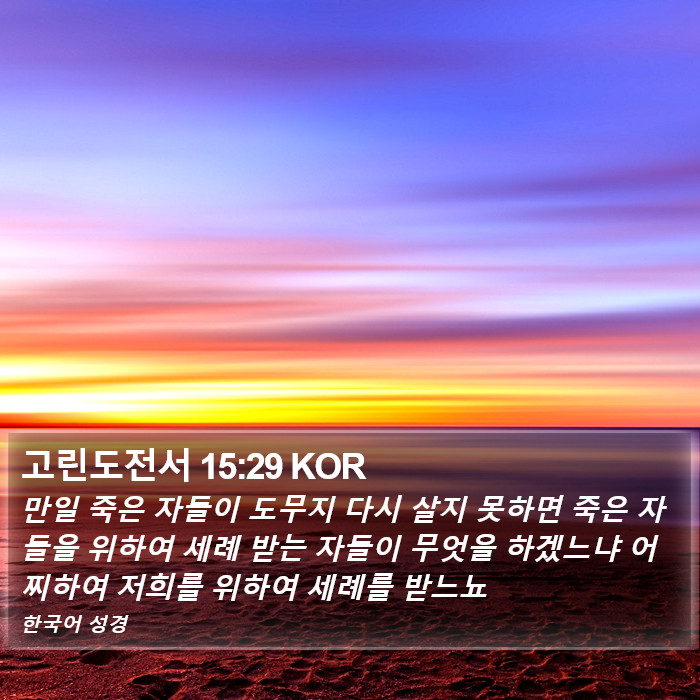 고린도전서 15:29 KOR

만일 죽은 자들이 도무지 다시 살지 못하면 죽은 자들을 위하여 세례 받는 자들이 무엇을 하겠느냐 어찌하여 저희를 위하여 세례를 받느뇨

한국어 성경